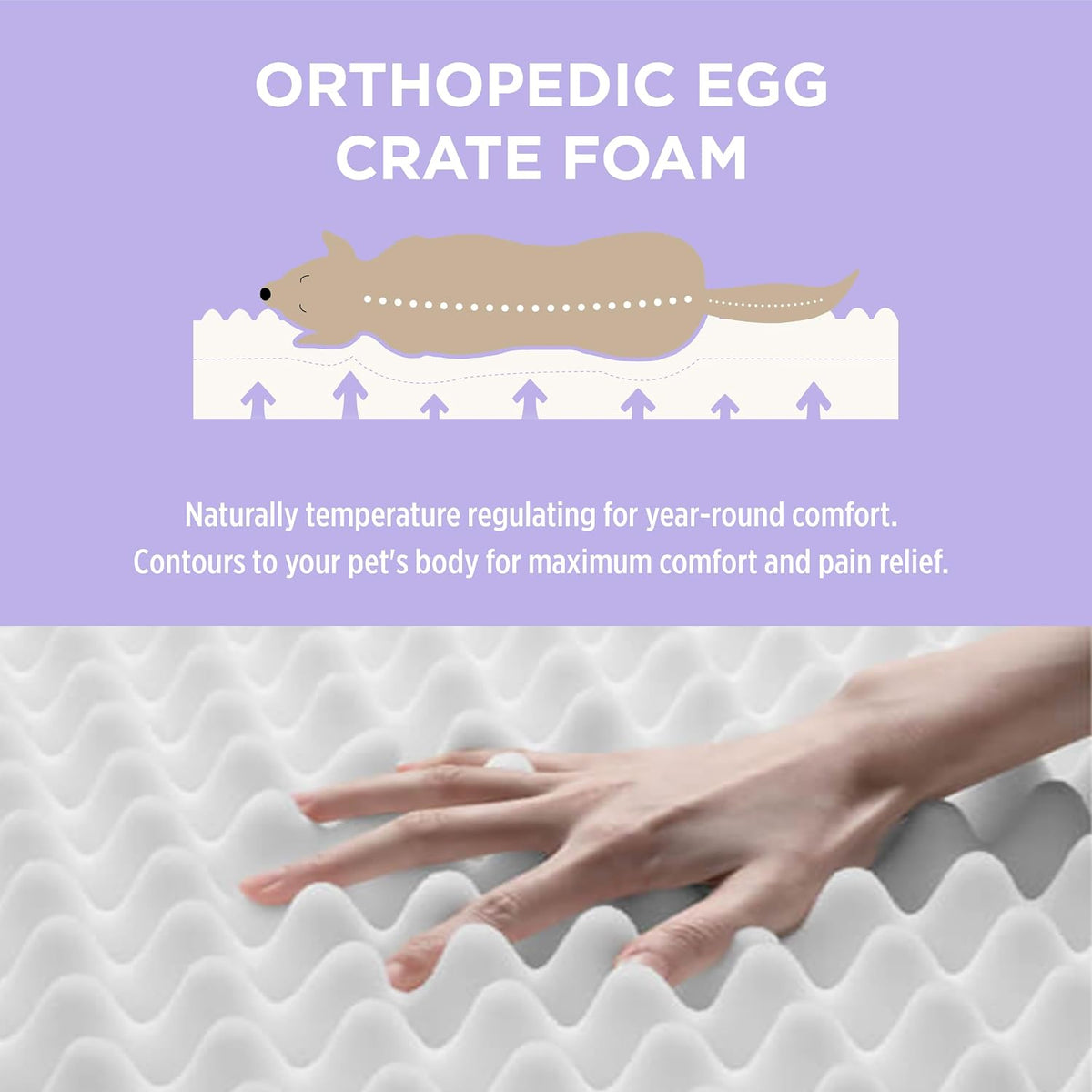 ORTHOPEDIC EGG CRATE FOAM

Naturally temperature regulating for year-round comfort.
Contours to your pet's body for maximum comfort and pain relief.